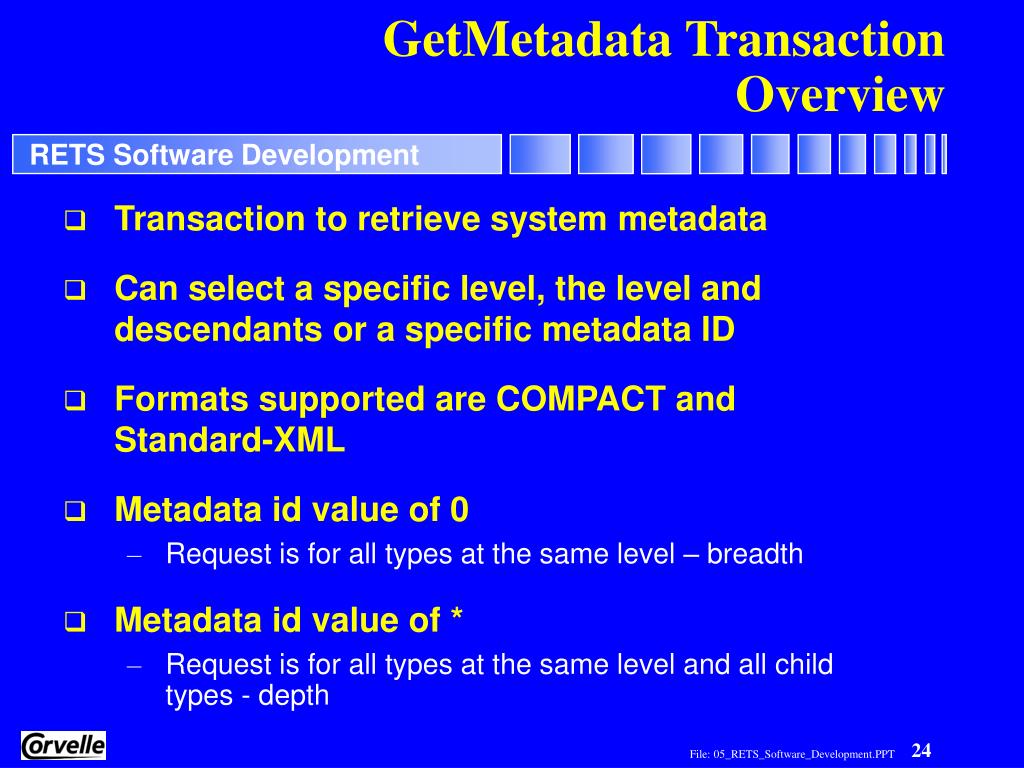 GetMetadata Transaction Overview

RETS Software Development

❑ Transaction to retrieve system metadata

❑ Can select a specific level, the level and descendants or a specific metadata ID

❑ Formats supported are COMPACT and Standard-XML

❑ Metadata id value of 0
– Request is for all types at the same level – breadth

❑ Metadata id value of *
– Request is for all types at the same level and all child types - depth

Corvelle

File: 05_RETS_Software_Development.PPT 24